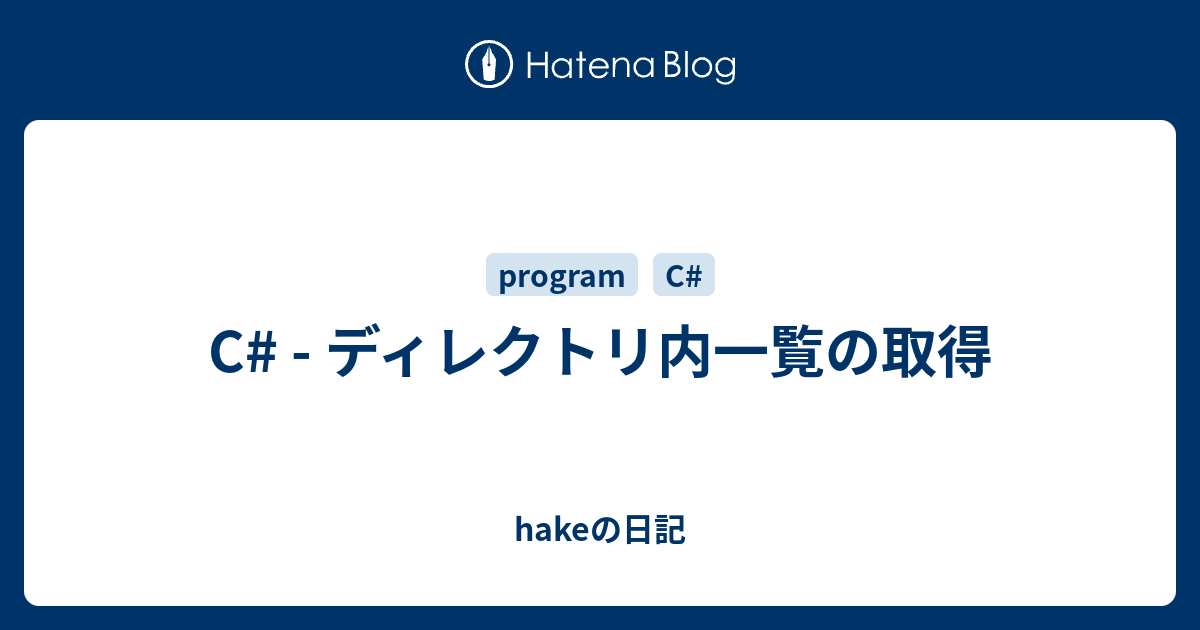 Hatena Blog

program C#

C# - ディレクトリ内一覧の取得

hakeの日記